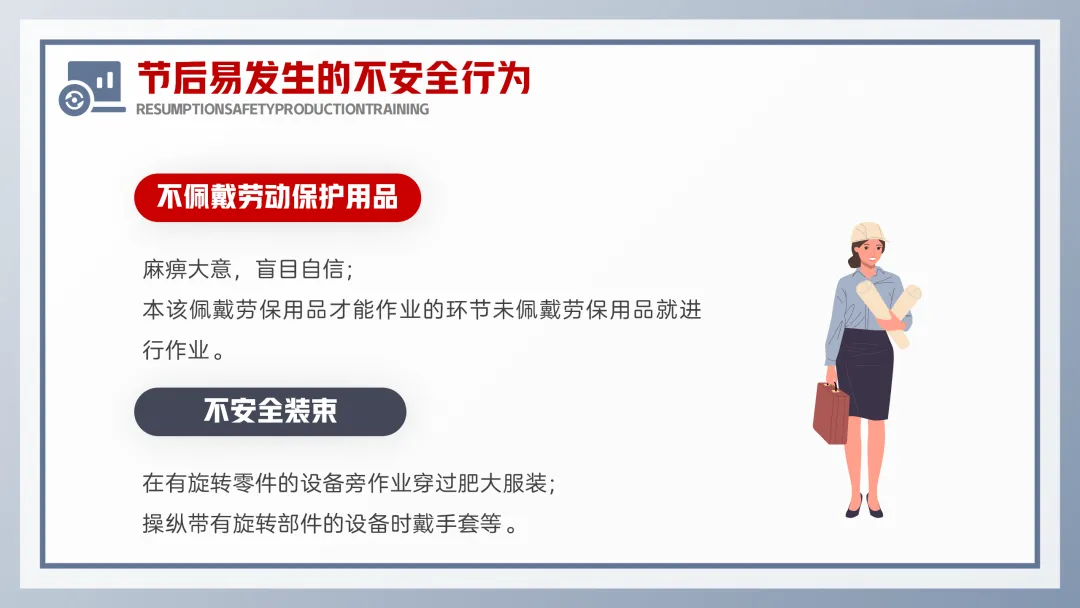 节后易发生的不安全行为
RESUMPTIONSAFETYPRODUCTIONTRAINING

不佩戴劳动保护用品

麻痹大意，盲目自信；
本该佩戴劳保用品才能作业的环节未佩戴劳保用品就进行作业。

不安全装束

在有旋转零件的设备旁作业穿过肥大服装；
操纵带有旋转部件的设备时戴手套等。